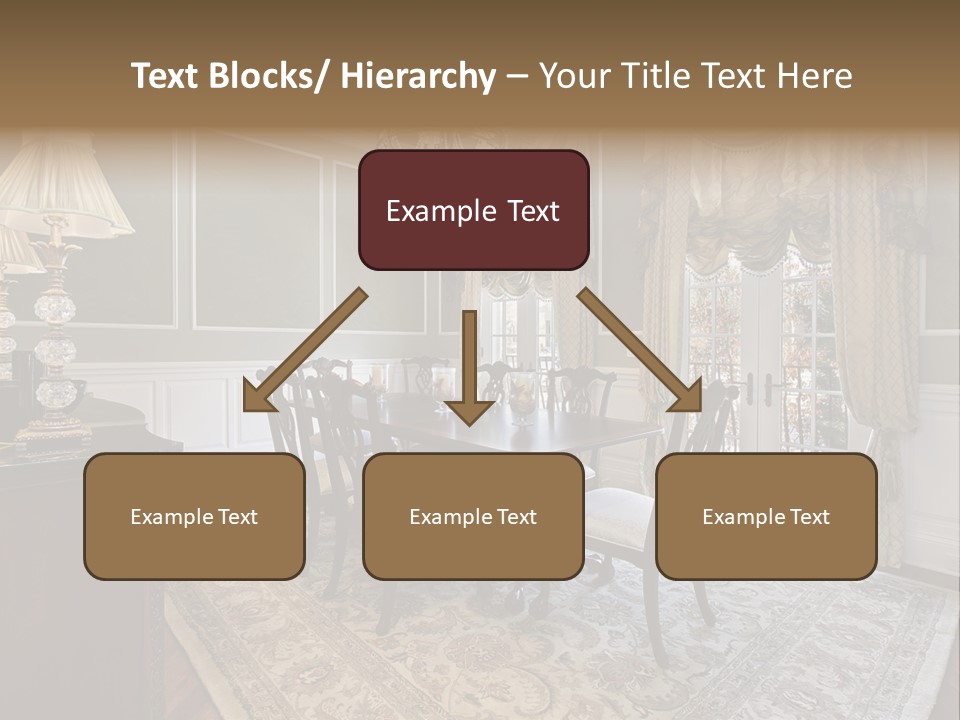 Text Blocks/ Hierarchy – Your Title Text Here

Example Text

Example Text

Example Text

Example Text